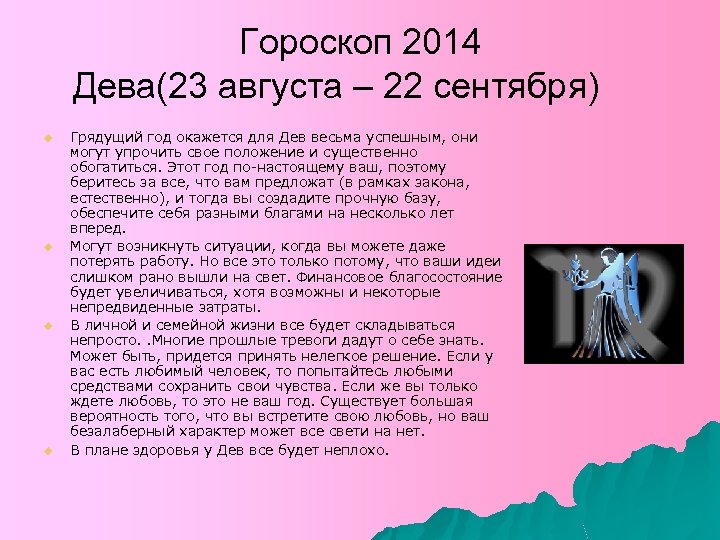 Гороскоп 2014
Дева(23 августа – 22 сентября)

Грядущий год окажется для Дев весьма успешным, они могут упрочить свое положение и существенно обогатиться. Этот год по-настоящему ваш, поэтому беритесь за все, что вам предложат (в рамках закона, естественно), и тогда вы создадите прочную базу, обеспечите себя разными благами на несколько лет вперед.

Могут возникнуть ситуации, когда вы можете даже потерять работу. Но все это только потому, что ваши идеи слишком рано вышли на свет. Финансовое благосостояние будет увеличиваться, хотя возможны и некоторые непредвиденные затраты.

В личной и семейной жизни все будет складываться непросто. .Многие прошлые тревоги дадут о себе знать. Может быть, придется принять нелегкое решение. Если у вас есть любимый человек, то попытайтесь любыми средствами сохранить свои чувства. Если же вы только ждете любовь, то это не ваш год. Существует большая вероятность того, что вы встретите свою любовь, но ваш безалаберный характер может все свети на нет.

В плане здоровья у Дев все будет неплохо.